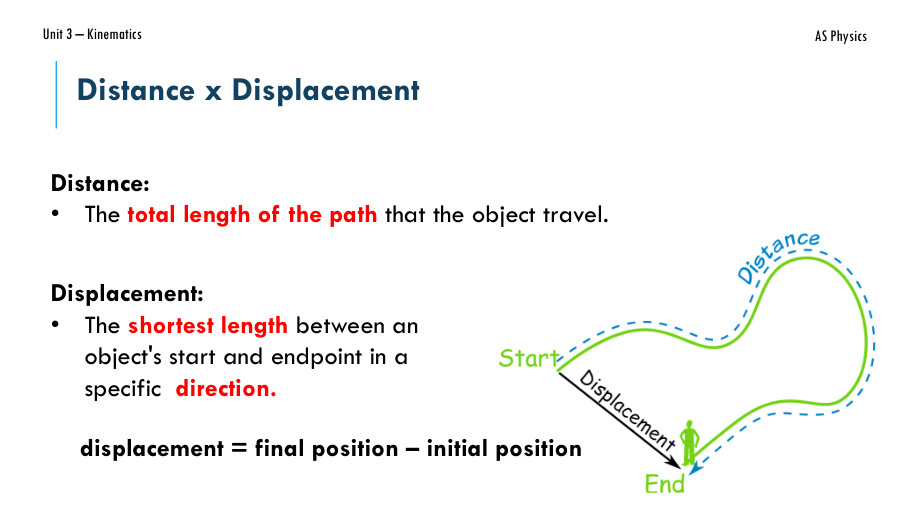 Unit 3 – Kinematics

AS Physics

Distance x Displacement

Distance:
• The total length of the path that the object travel.

Displacement:
• The shortest length between an object's start and endpoint in a specific direction.

displacement = final position – initial position

Distance

Start

Displacement

End